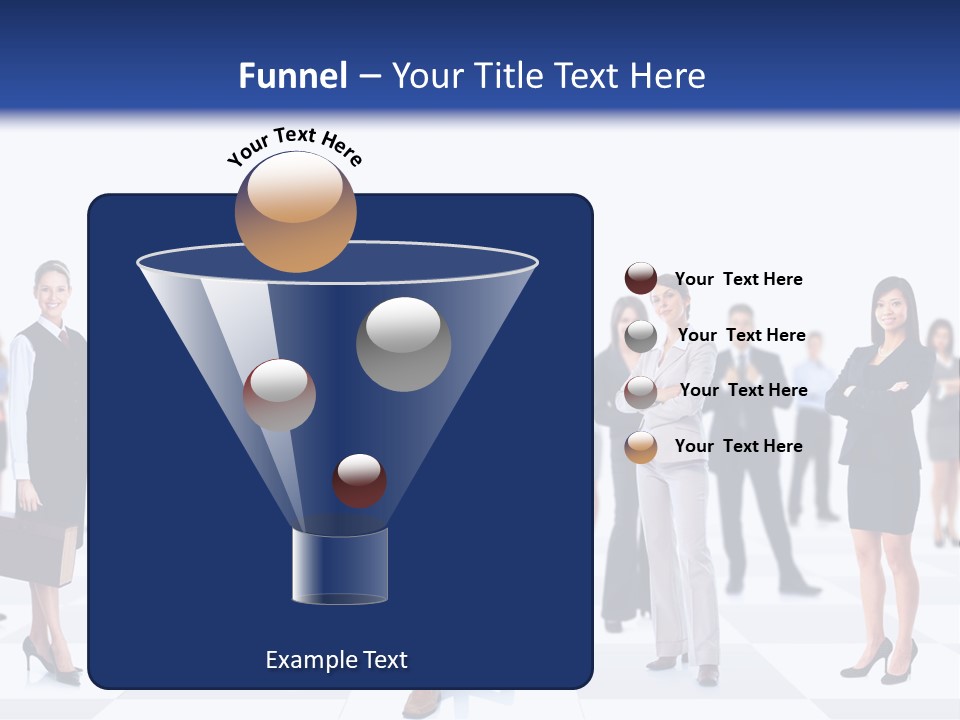 Funnel – Your Title Text Here

Your Text Here

Your Text Here

Your Text Here

Your Text Here

Your Text Here

Example Text